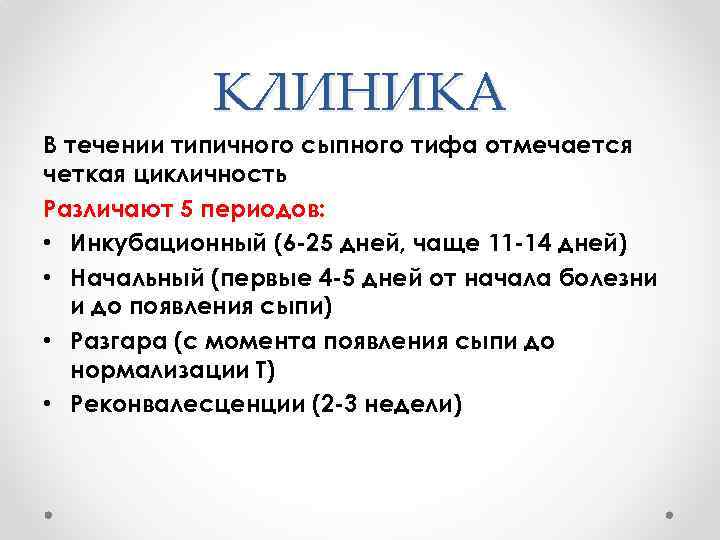 КЛИНИКА

В течении типичного сыпного тифа отмечается четкая цикличность

Различают 5 периодов:

• Инкубационный (6-25 дней, чаще 11-14 дней)
• Начальный (первые 4-5 дней от начала болезни и до появления сыпи)
• Разгара (с момента появления сыпи до нормализации Т)
• Реконвалесценции (2-3 недели)